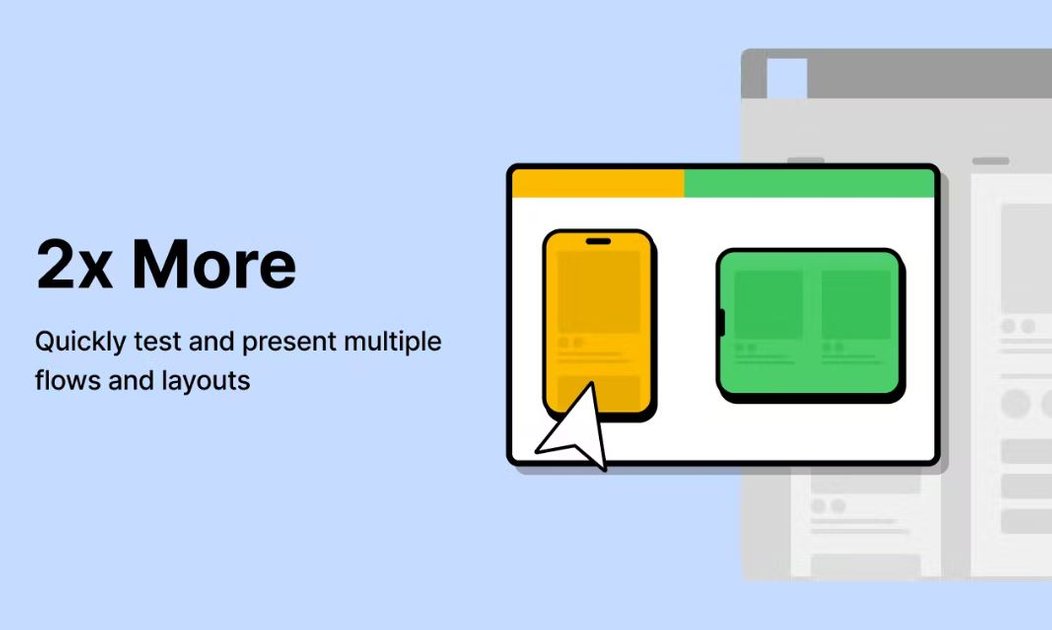 2x More

Quickly test and present multiple flows and layouts